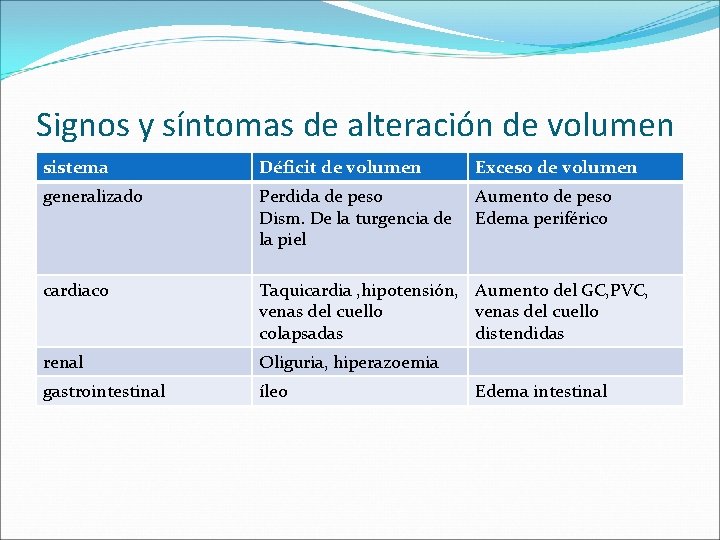 Signos y síntomas de alteración de volumen

| sistema | Déficit de volumen | Exceso de volumen |
|---|---|---|
| generalizado | Perdida de peso Dism. De la turgencia de la piel | Aumento de peso Edema periférico |
| cardiaco | Taquicardia ,hipotensión, venas del cuello colapsadas | Aumento del GC,PVC, venas del cuello distendidas |
| renal | Oliguria, hiperazoemia | |
| gastrointestinal | íleo | Edema intestinal |